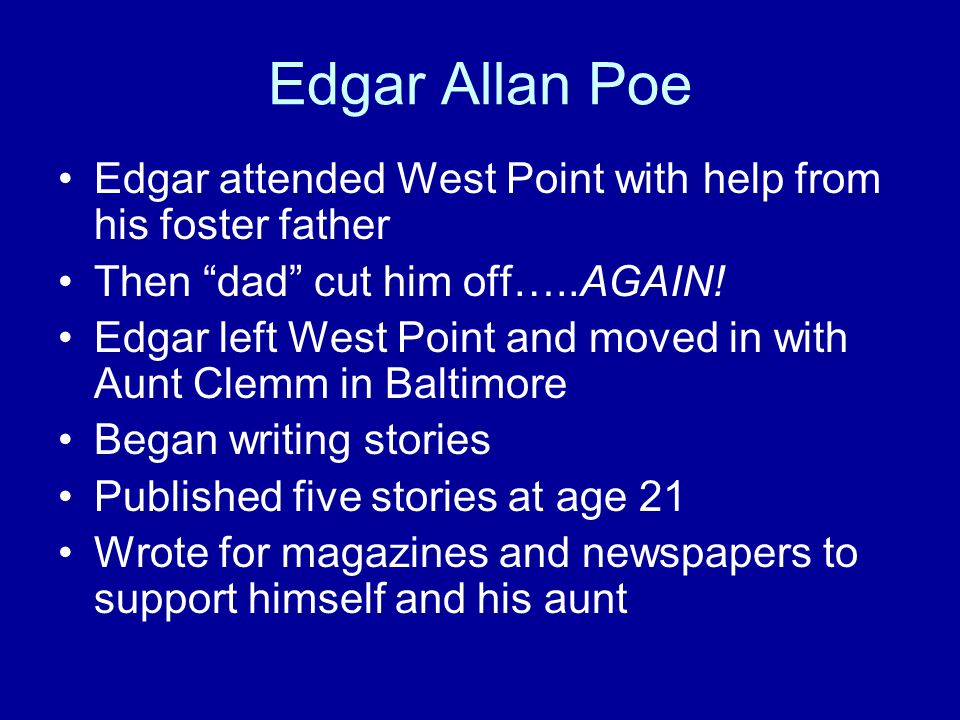 Edgar Allan Poe

• Edgar attended West Point with help from his foster father
• Then “dad” cut him off…..AGAIN!
• Edgar left West Point and moved in with Aunt Clemm in Baltimore
• Began writing stories
• Published five stories at age 21
• Wrote for magazines and newspapers to support himself and his aunt